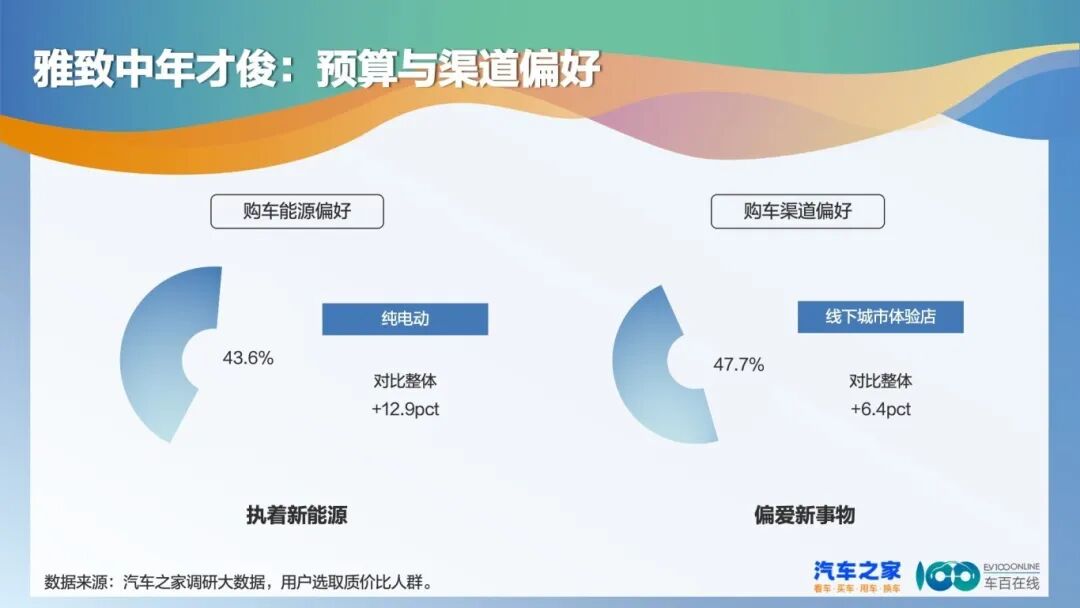 雅致中年才俊：预算与渠道偏好

购车能源偏好

43.6%

纯电动

对比整体
+12.9pct

执着新能源

购车渠道偏好

47.7%

线下城市体验店

对比整体
+6.4pct

偏爱新事物

数据来源：汽车之家调研大数据，用户选取质价比人群。

汽车之家
看车·买车·用车·换车

EV100ONLINE
车百在线